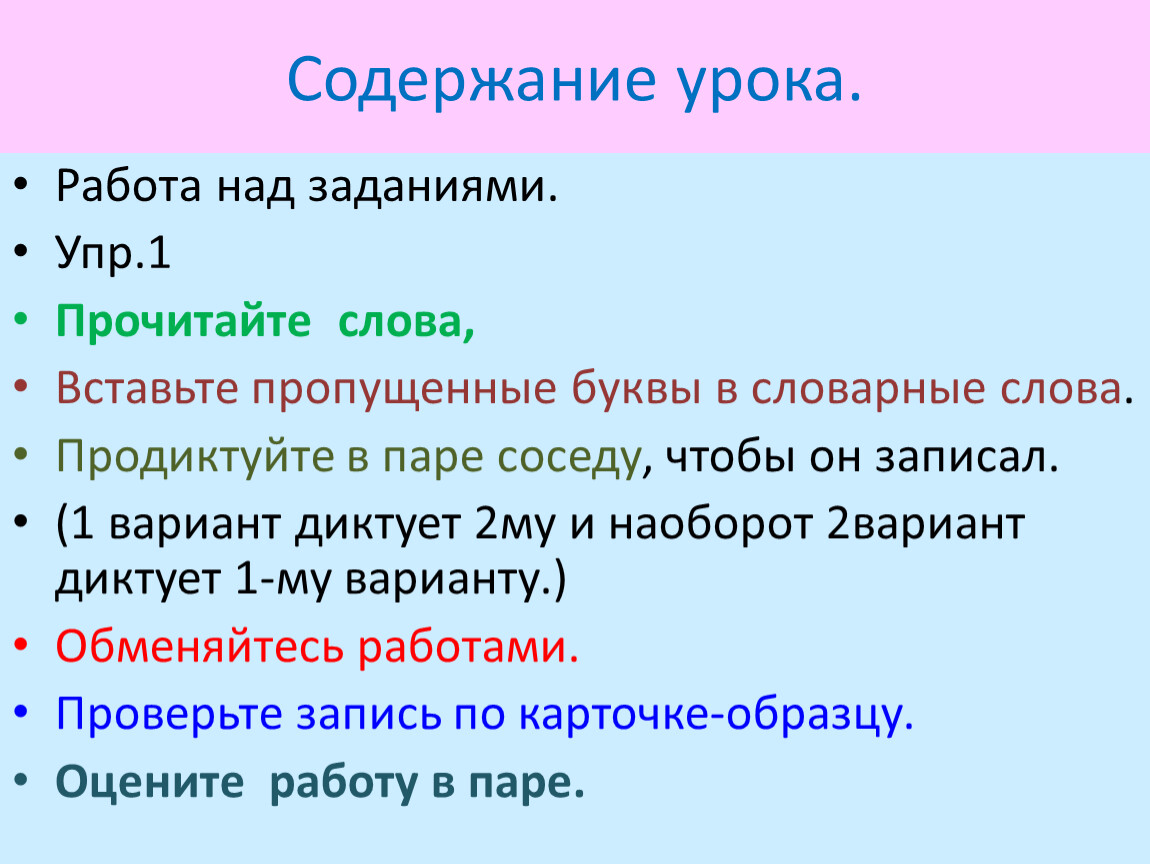 Содержание урока.

• Работа над заданиями.
• Упр.1
• Прочитайте слова,
• Вставьте пропущенные буквы в словарные слова.
• Продиктуйте в паре соседу, чтобы он записал.
• (1 вариант диктует 2му и наоборот 2вариант диктует 1-му варианту.)
• Обменяйтесь работами.
• Проверьте запись по карточке-образцу.
• Оцените работу в паре.